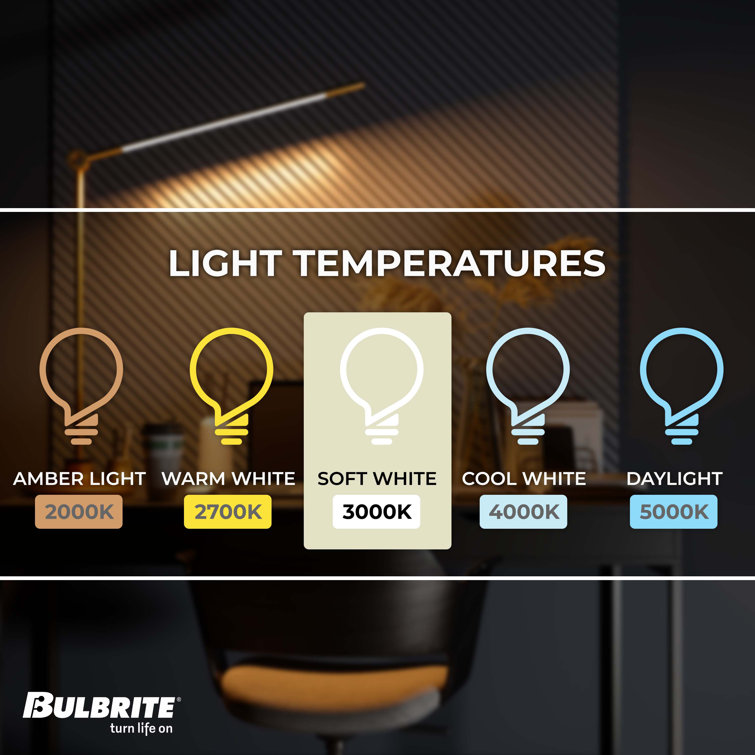 LIGHT TEMPERATURES

AMBER LIGHT
2000K

WARM WHITE
2700K

SOFT WHITE
3000K

COOL WHITE
4000K

DAYLIGHT
5000K

BULBRITE®
turn life on